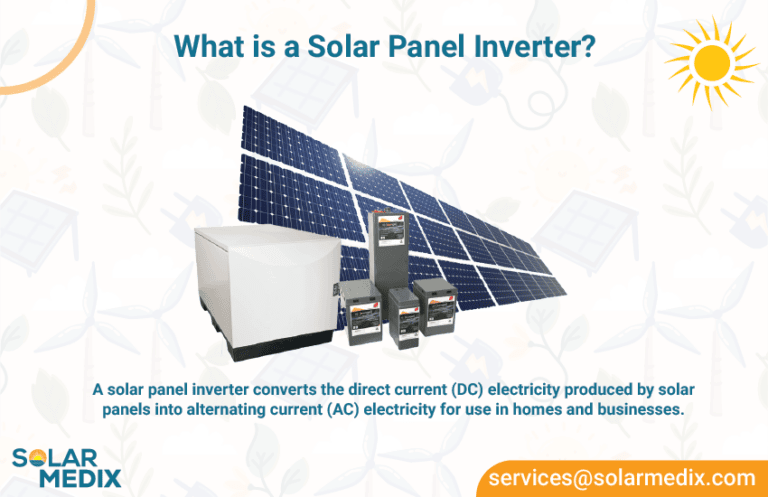 What is a Solar Panel Inverter?

A solar panel inverter converts the direct current (DC) electricity produced by solar panels into alternating current (AC) electricity for use in homes and businesses.

SOLAR MEDIX

services@solarmedix.com